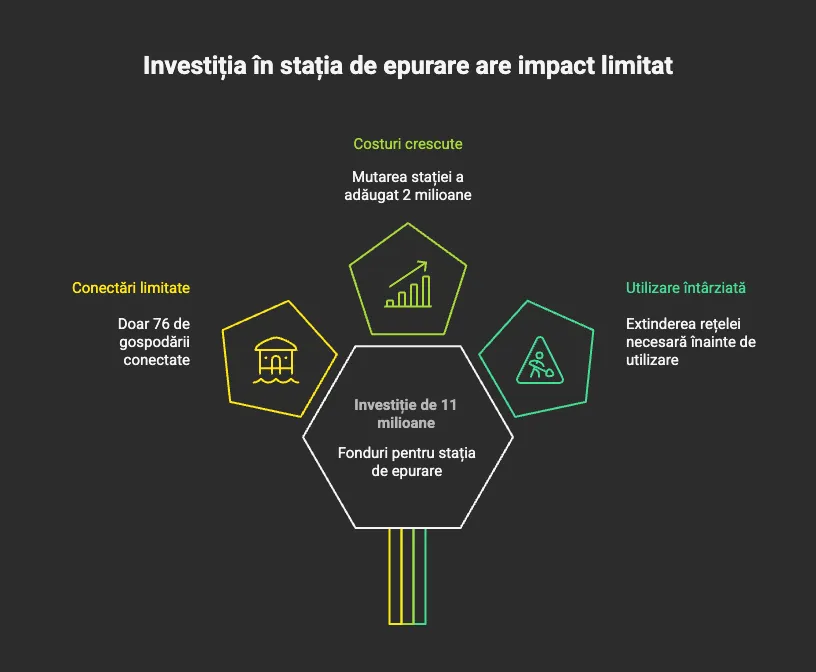 Investiția în stația de epurare are impact limitat

Costuri crescute

Mutarea stației a adăugat 2 milioane

Conectări limitate

Doar 76 de gospodării conectate

Utilizare întârziată

Extinderea rețelei necesară înainte de utilizare

Investiție de 11 milioane

Fonduri pentru stația de epurare